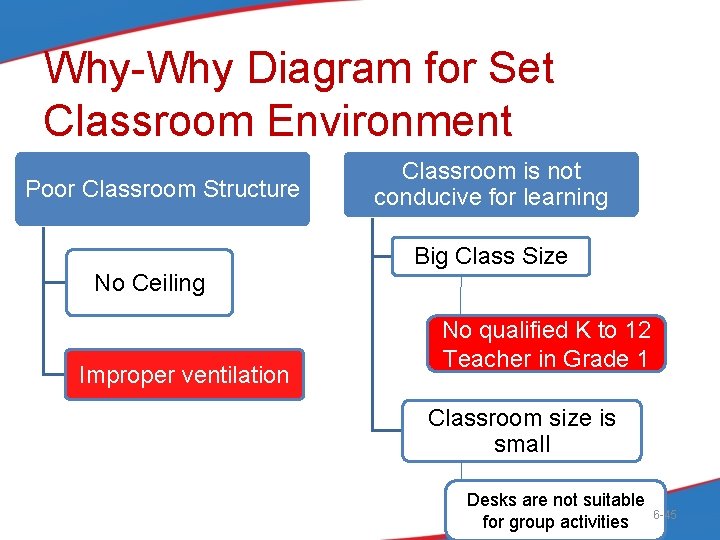 Why-Why Diagram for Set Classroom Environment

Poor Classroom Structure

No Ceiling

Improper ventilation

Classroom is not conducive for learning

Big Class Size

No qualified K to 12 Teacher in Grade 1

Classroom size is small

Desks are not suitable for group activities

6-45